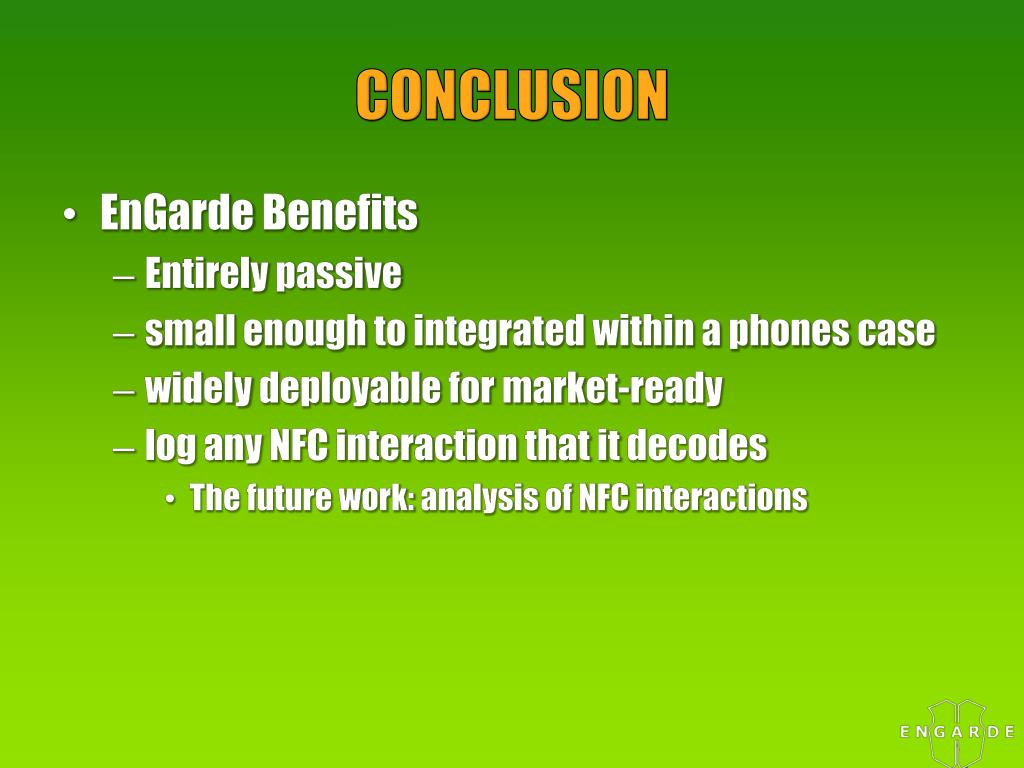 CONCLUSION

• EnGarde Benefits
– Entirely passive
– small enough to integrated within a phones case
– widely deployable for market-ready
– log any NFC interaction that it decodes
• The future work: analysis of NFC interactions

ENGARDE